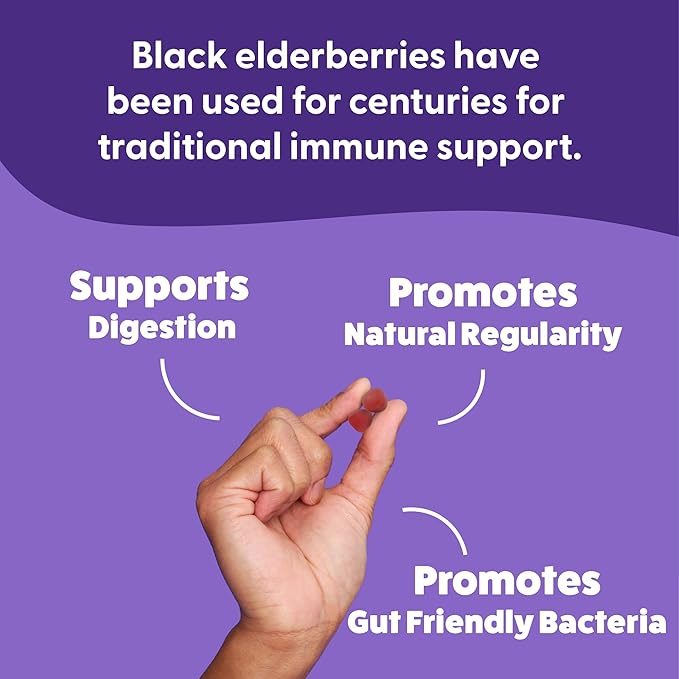 Black elderberries have been used for centuries for traditional immune support.

Supports
Digestion

Promotes
Natural Regularity

Promotes
Gut Friendly Bacteria